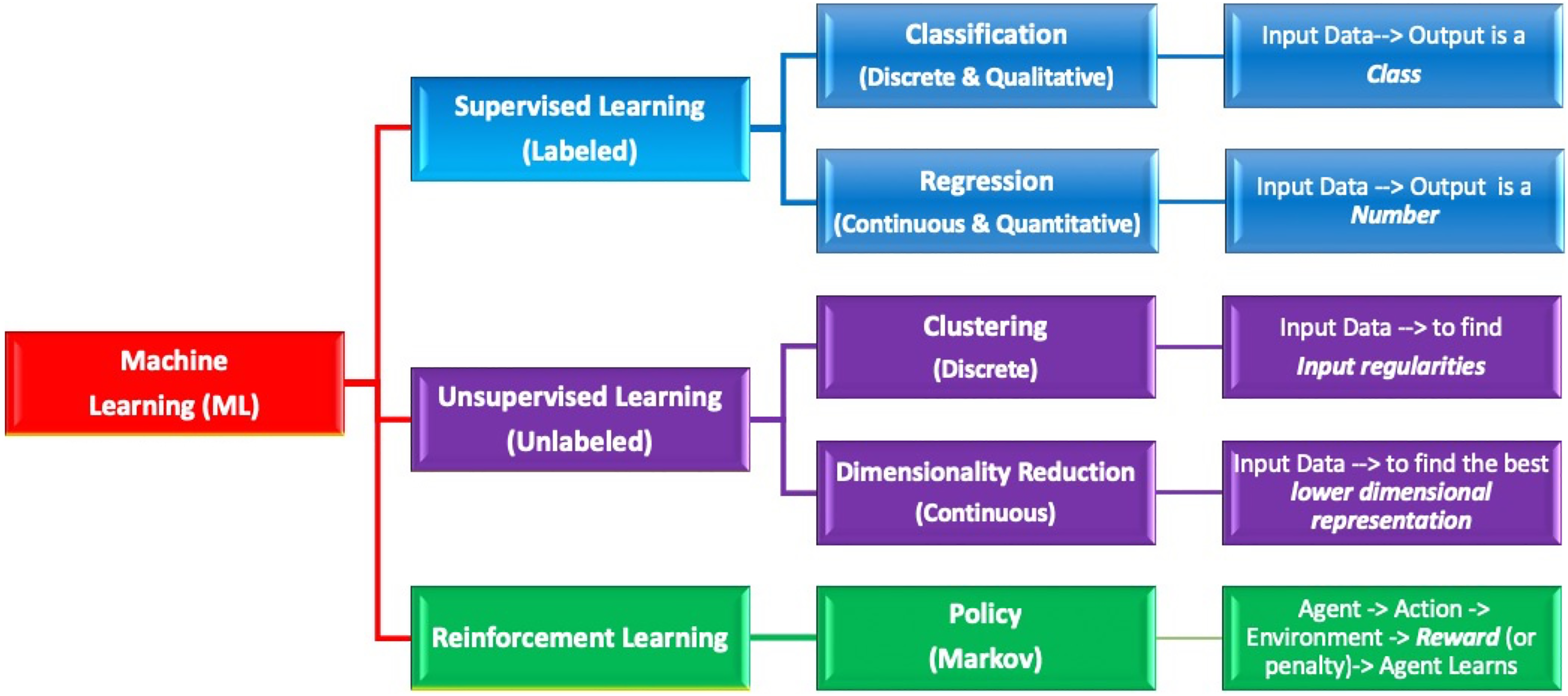 Machine Learning (ML)

Supervised Learning (Labeled)

Classification (Discrete & Qualitative)

Input Data--> Output is a Class

Regression (Continuous & Quantitative)

Input Data --> Output is a Number

Unsupervised Learning (Unlabeled)

Clustering (Discrete)

Input Data --> to find Input regularities

Dimensionality Reduction (Continuous)

Input Data --> to find the best lower dimensional representation

Reinforcement Learning

Policy (Markov)

Agent -> Action -> Environment -> Reward (or penalty)-> Agent Learns